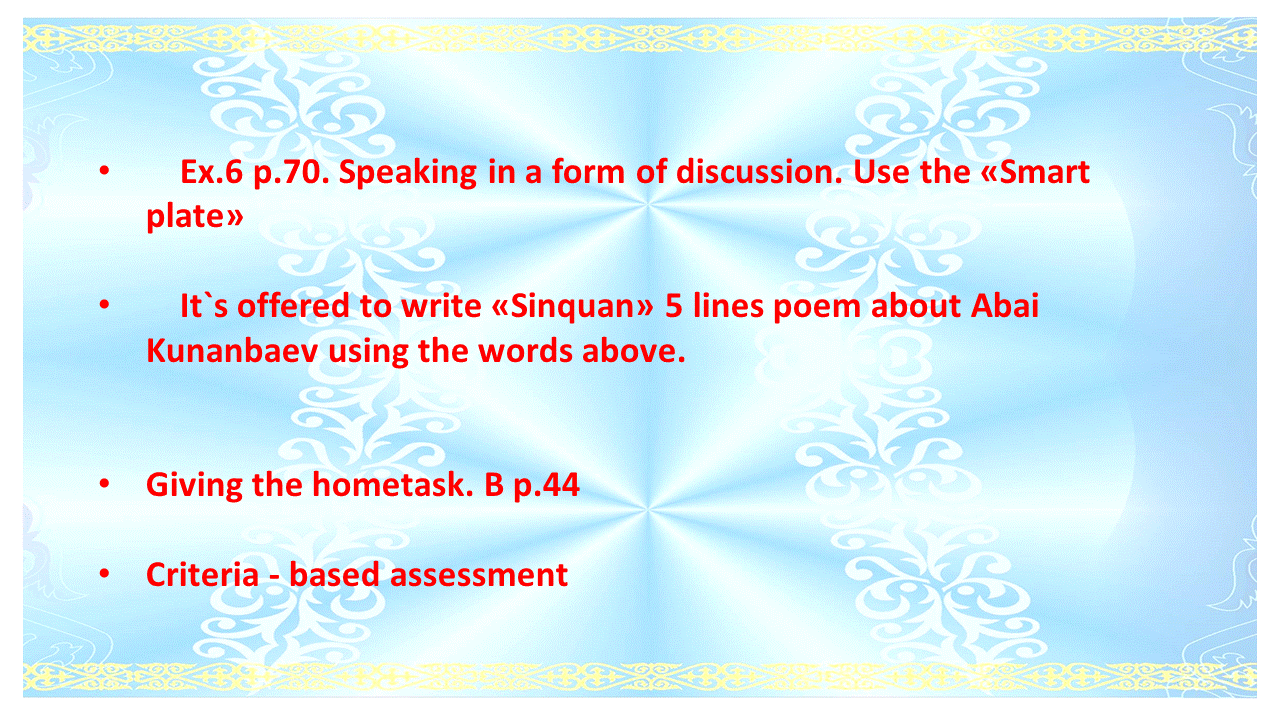 • Ex.6 p.70. Speaking in a form of discussion. Use the «Smart plate»

• It`s offered to write «Sinquan» 5 lines poem about Abai Kunanbaev using the words above.

• Giving the hometask. B p.44

• Criteria - based assessment